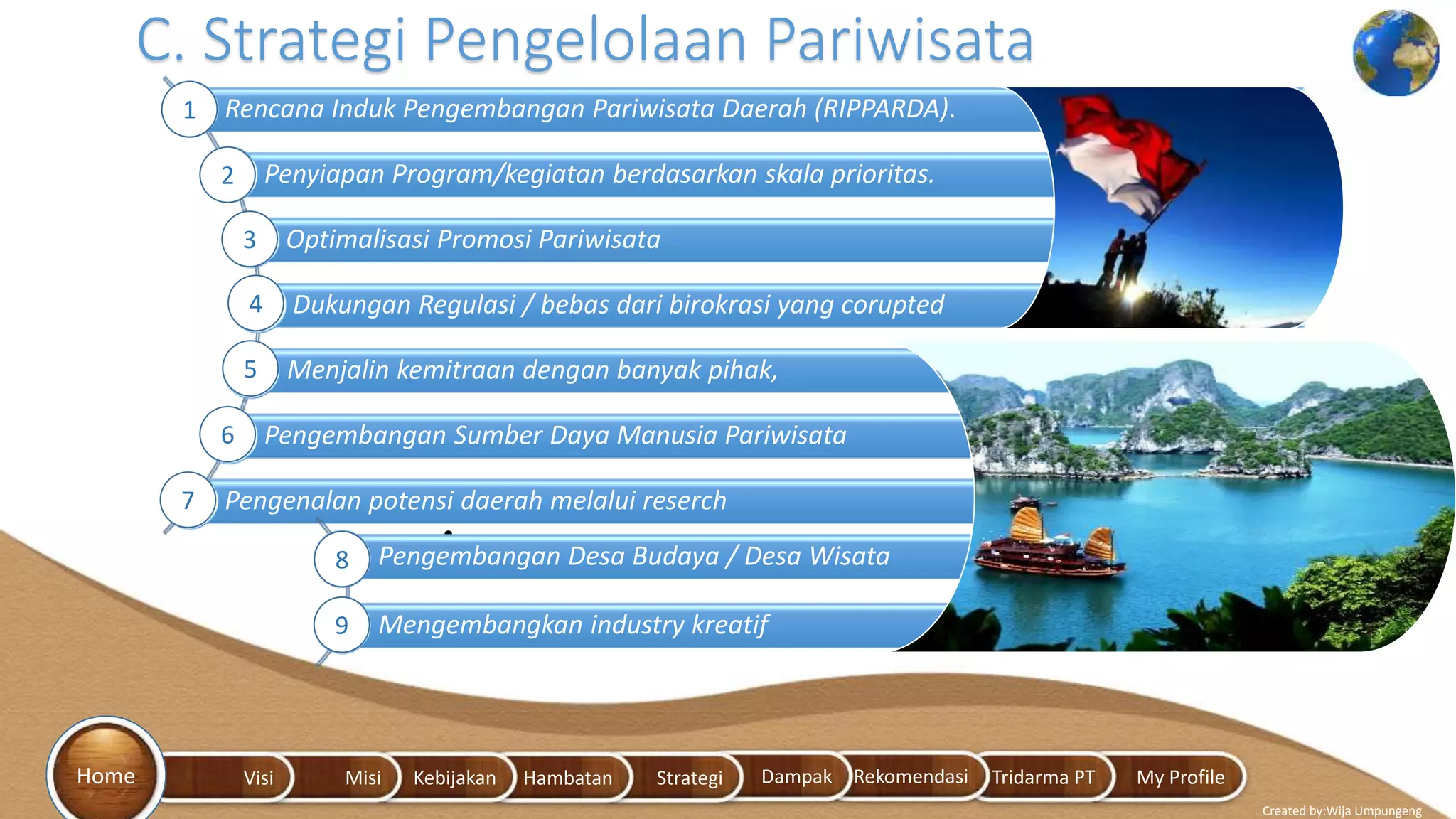 C. Strategi Pengelolaan Pariwisata

1 Rencana Induk Pengembangan Pariwisata Daerah (RIPPARDA).

2 Penyiapan Program/kegiatan berdasarkan skala prioritas.

3 Optimalisasi Promosi Pariwisata

4 Dukungan Regulasi / bebas dari birokrasi yang corupted

5 Menjalin kemitraan dengan banyak pihak,

6 Pengembangan Sumber Daya Manusia Pariwisata

7 Pengenalan potensi daerah melalui reserch

8 Pengembangan Desa Budaya / Desa Wisata

9 Mengembangkan industry kreatif

Home Visi Misi Kebijakan Hambatan Strategi Dampak Rekomendasi Tridarma PT My Profile

Created by:Wija Umpungeng